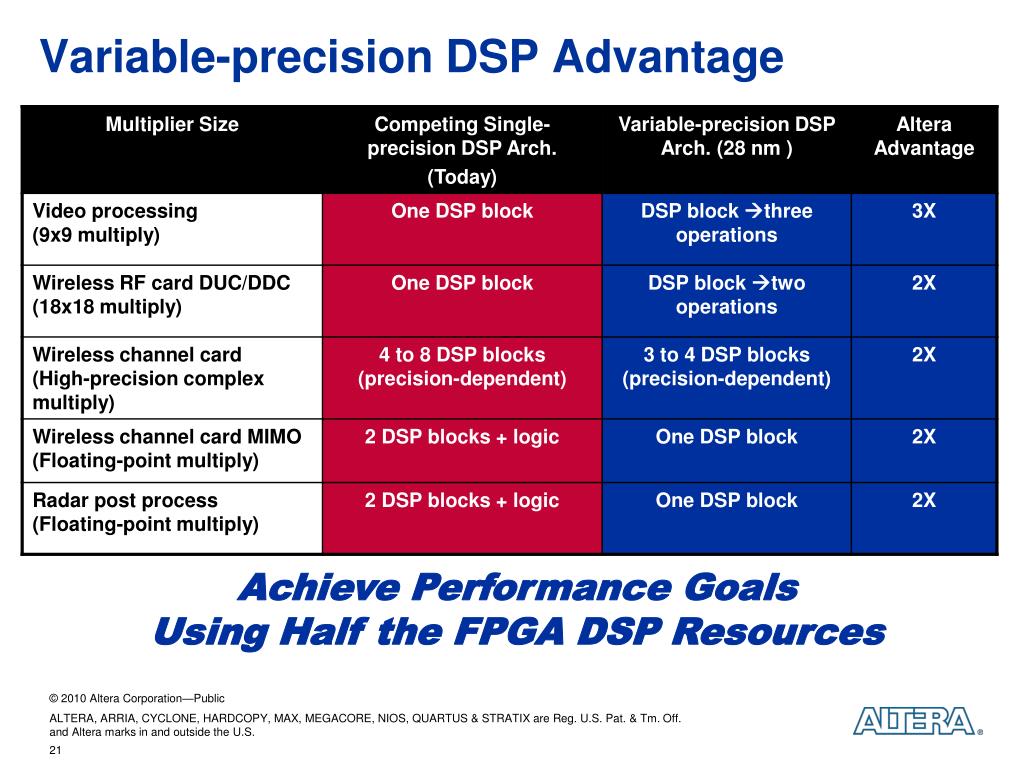 Variable-precision DSP Advantage

| Multiplier Size | Competing Single-precision DSP Arch. (Today) | Variable-precision DSP Arch. (28 nm ) | Altera Advantage |
|---|---|---|---|
| Video processing (9x9 multiply) | One DSP block | DSP block →three operations | 3X |
| Wireless RF card DUC/DDC (18x18 multiply) | One DSP block | DSP block →two operations | 2X |
| Wireless channel card (High-precision complex multiply) | 4 to 8 DSP blocks (precision-dependent) | 3 to 4 DSP blocks (precision-dependent) | 2X |
| Wireless channel card MIMO (Floating-point multiply) | 2 DSP blocks + logic | One DSP block | 2X |
| Radar post process (Floating-point multiply) | 2 DSP blocks + logic | One DSP block | 2X |

Achieve Performance Goals Using Half the FPGA DSP Resources

© 2010 Altera Corporation—Public

ALTERA, ARRIA, CYCLONE, HARDCOPY, MAX, MEGACORE, NIOS, QUARTUS & STRATIX are Reg. U.S. Pat. & Tm. Off. and Altera marks in and outside the U.S.

21

ALTERA®